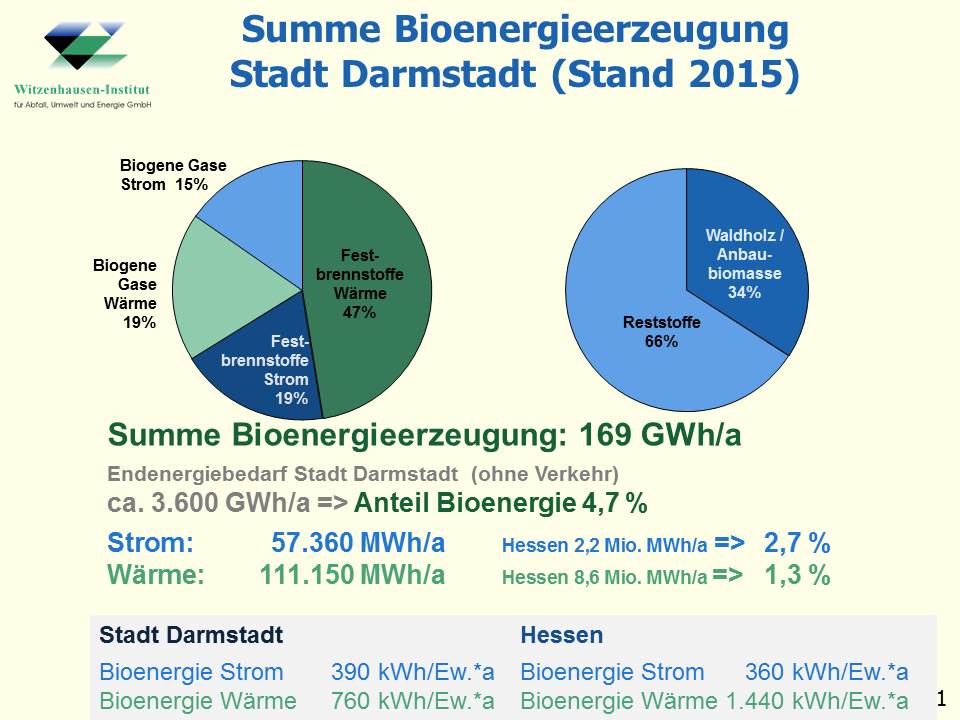 Witzenhausen-Institut
für Abfall, Umwelt und Energie GmbH

Summe Bioenergieerzeugung
Stadt Darmstadt (Stand 2015)

Biogene Gase Strom 15%

Biogene Gase Wärme 19%

Fest-brennstoffe Wärme 47%

Fest-brennstoffe Strom 19%

Waldholz / Anbau-biomasse 34%

Reststoffe 66%

Summe Bioenergieerzeugung: 169 GWh/a

Endenergiebedarf Stadt Darmstadt (ohne Verkehr)
ca. 3.600 GWh/a => Anteil Bioenergie 4,7 %

Strom: 57.360 MWh/a Hessen 2,2 Mio. MWh/a => 2,7 %
Wärme: 111.150 MWh/a Hessen 8,6 Mio. MWh/a => 1,3 %

| Stadt Darmstadt | | Hessen | |
|---|---|---|---|
| Bioenergie Strom | 390 kWh/Ew.*a | Bioenergie Strom | 360 kWh/Ew.*a |
| Bioenergie Wärme | 760 kWh/Ew.*a | Bioenergie Wärme | 1.440 kWh/Ew.*a |

1